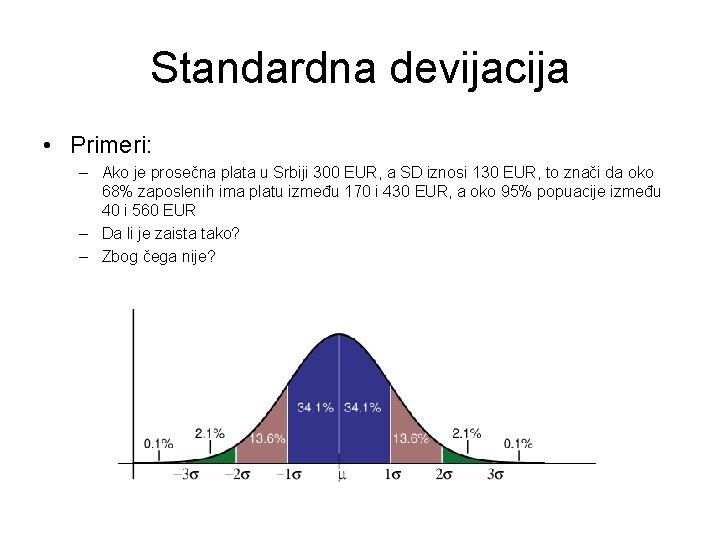 Standardna devijacija

• Primeri:
– Ako je prosečna plata u Srbiji 300 EUR, a SD iznosi 130 EUR, to znači da oko 68% zaposlenih ima platu između 170 i 430 EUR, a oko 95% popuacije između 40 i 560 EUR
– Da li je zaista tako?
– Zbog čega nije?

0.1%
2.1%
13.6%
34.1%
34.1%
13.6%
2.1%
0.1%
$-3\sigma$
$-2\sigma$
$-1\sigma$
$\mu$
$1\sigma$
$2\sigma$
$3\sigma$